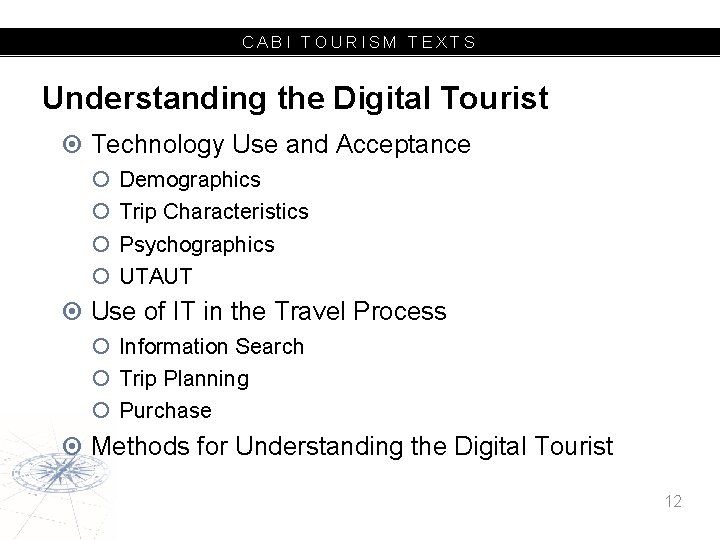 CABI TOURISM TEXTS

Understanding the Digital Tourist

Technology Use and Acceptance
Demographics
Trip Characteristics
Psychographics
UTAUT
Use of IT in the Travel Process
Information Search
Trip Planning
Purchase
Methods for Understanding the Digital Tourist

12